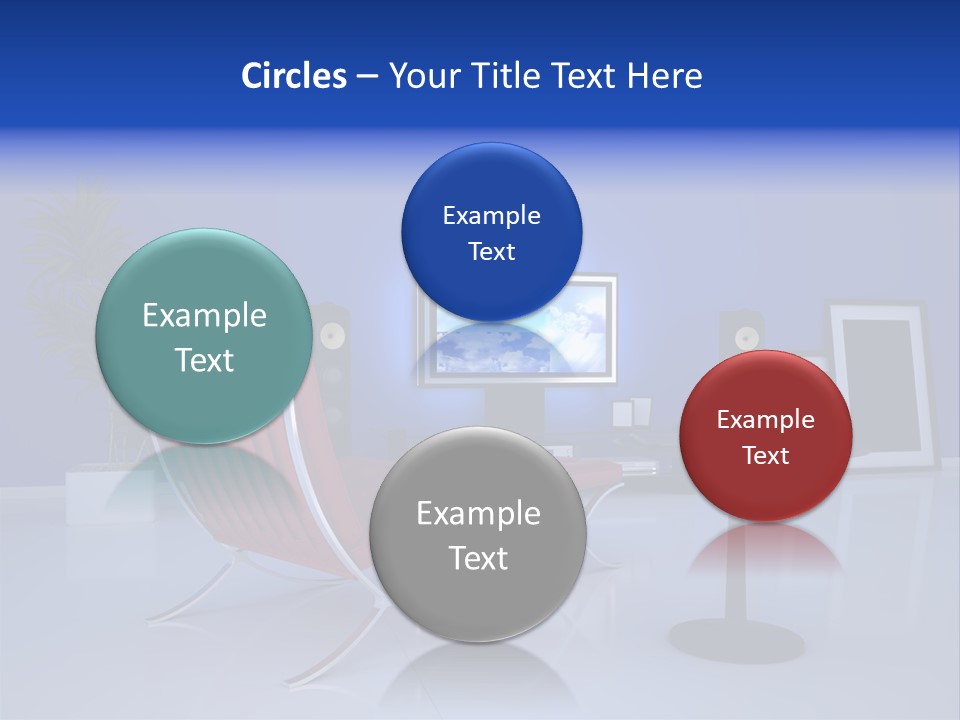 Circles – Your Title Text Here

Example Text

Example Text

Example Text

Example Text